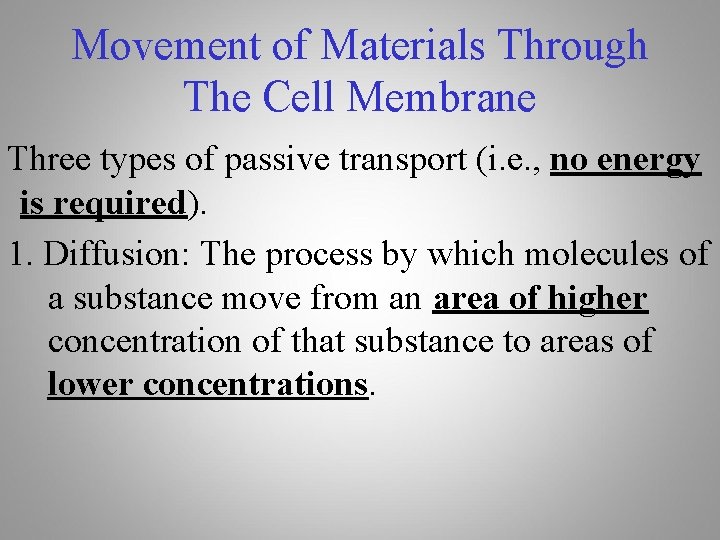 Movement of Materials Through The Cell Membrane

Three types of passive transport (i.e., no energy is required).

1. Diffusion: The process by which molecules of a substance move from an area of higher concentration of that substance to areas of lower concentrations.